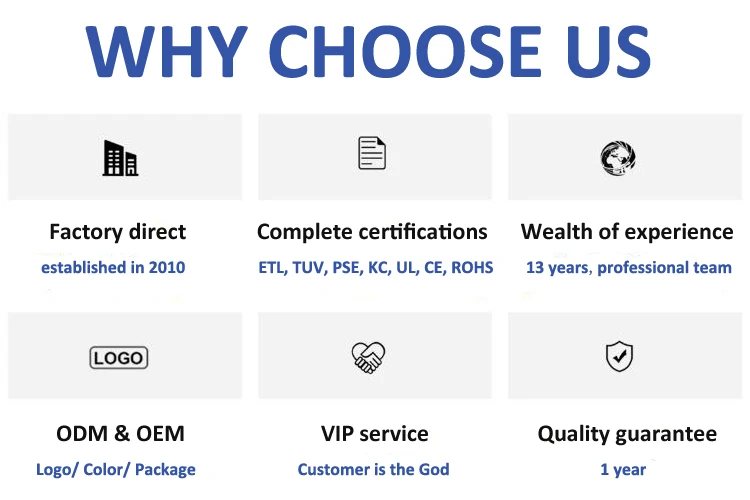 WHY CHOOSE US

Factory direct
established in 2010

Complete certifications
ETL, TUV, PSE, KC, UL, CE, ROHS

Wealth of experience
13 years, professional team

LOGO

ODM & OEM
Logo/ Color/ Package

VIP service
Customer is the God

Quality guarantee
1 year